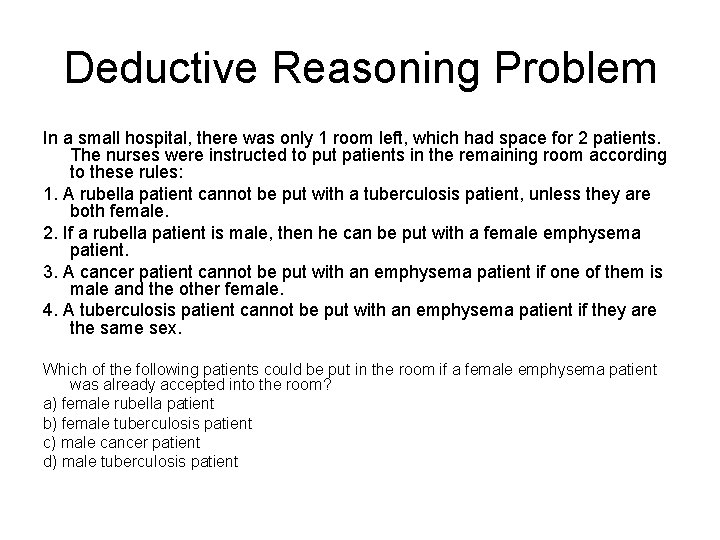 Deductive Reasoning Problem

In a small hospital, there was only 1 room left, which had space for 2 patients. The nurses were instructed to put patients in the remaining room according to these rules:

1. A rubella patient cannot be put with a tuberculosis patient, unless they are both female.

2. If a rubella patient is male, then he can be put with a female emphysema patient.

3. A cancer patient cannot be put with an emphysema patient if one of them is male and the other female.

4. A tuberculosis patient cannot be put with an emphysema patient if they are the same sex.

Which of the following patients could be put in the room if a female emphysema patient was already accepted into the room?

a) female rubella patient

b) female tuberculosis patient

c) male cancer patient

d) male tuberculosis patient